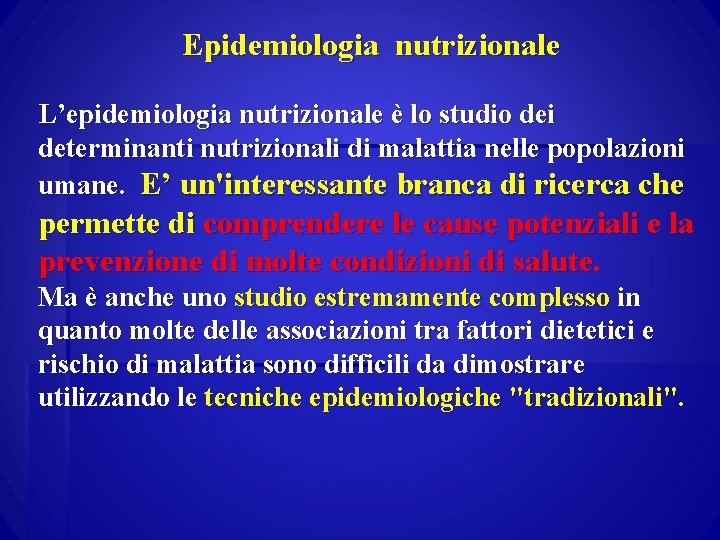 Epidemiologia nutrizionale

L’epidemiologia nutrizionale è lo studio dei determinanti nutrizionali di malattia nelle popolazioni umane. E’ un'interessante branca di ricerca che permette di comprendere le cause potenziali e la prevenzione di molte condizioni di salute.
Ma è anche uno studio estremamente complesso in quanto molte delle associazioni tra fattori dietetici e rischio di malattia sono difficili da dimostrare utilizzando le tecniche epidemiologiche "tradizionali".